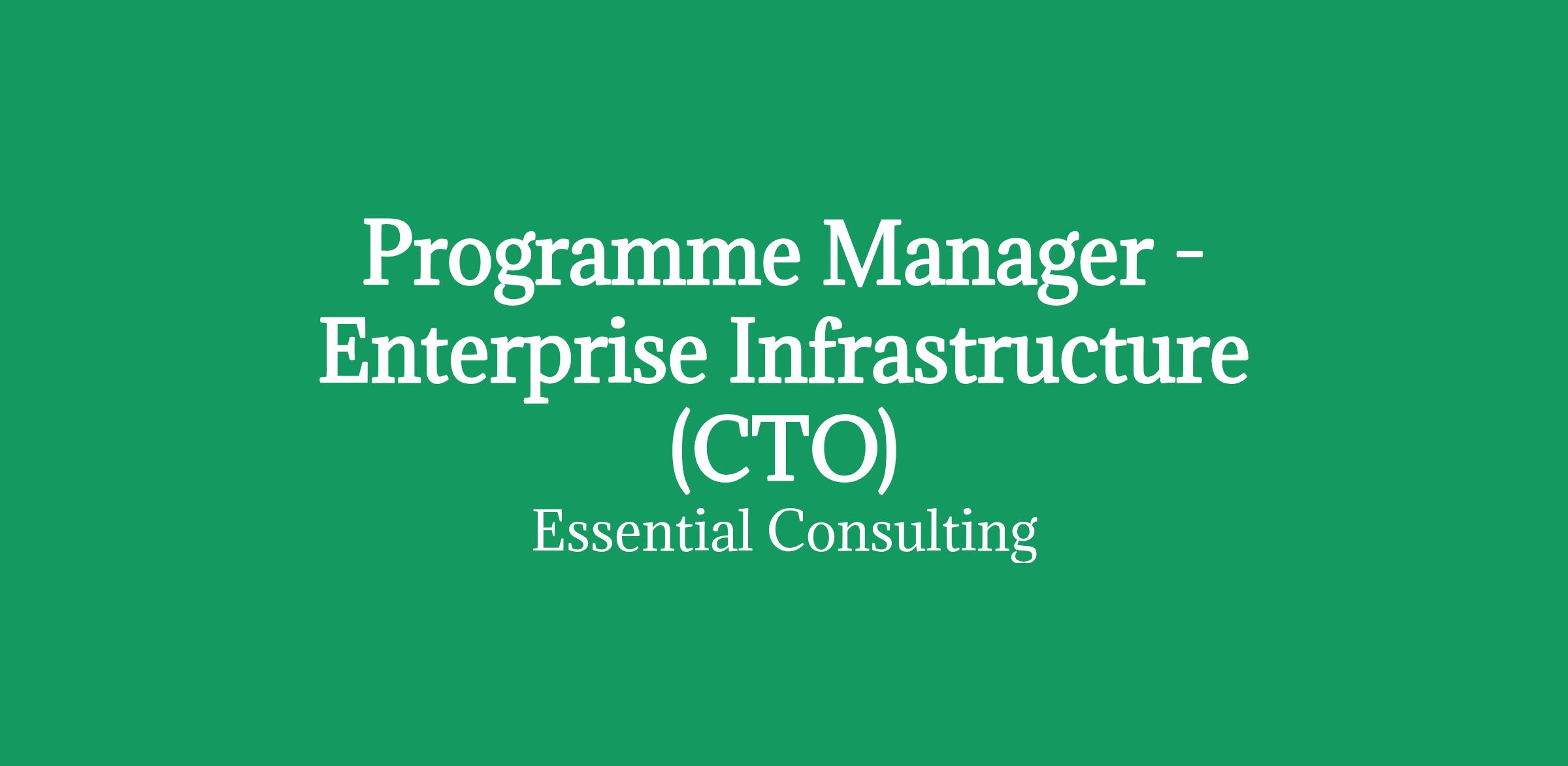 Programme Manager - Enterprise Infrastructure (CTO)

Essential Consulting